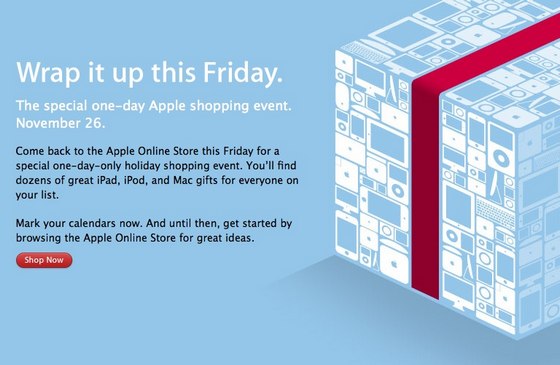 Wrap it up this Friday.

The special one-day Apple shopping event. November 26.

Come back to the Apple Online Store this Friday for a special one-day-only holiday shopping event. You'll find dozens of great iPad, iPod, and Mac gifts for everyone on your list.

Mark your calendars now. And until then, get started by browsing the Apple Online Store for great ideas.

Shop Now